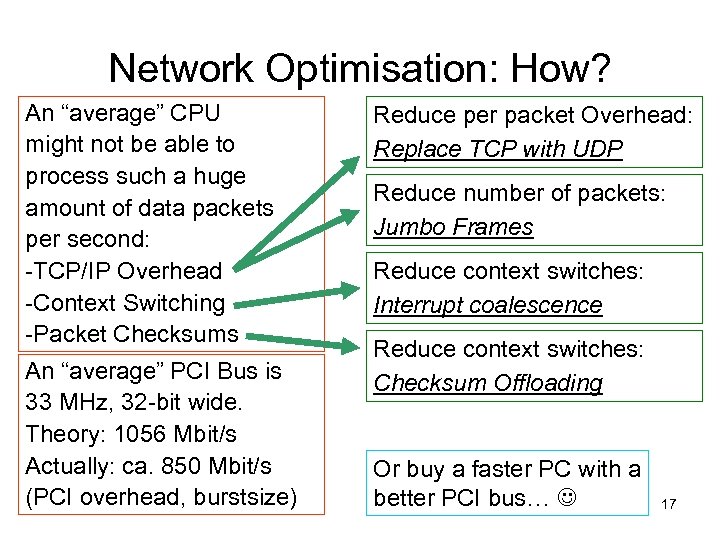 Network Optimisation: How?

An “average” CPU might not be able to process such a huge amount of data packets per second:
-TCP/IP Overhead
-Context Switching
-Packet Checksums

An “average” PCI Bus is 33 MHz, 32-bit wide.
Theory: 1056 Mbit/s
Actually: ca. 850 Mbit/s
(PCI overhead, burstsize)

Reduce per packet Overhead:
Replace TCP with UDP

Reduce number of packets:
Jumbo Frames

Reduce context switches:
Interrupt coalescence

Reduce context switches:
Checksum Offloading

Or buy a faster PC with a better PCI bus… ☺

17